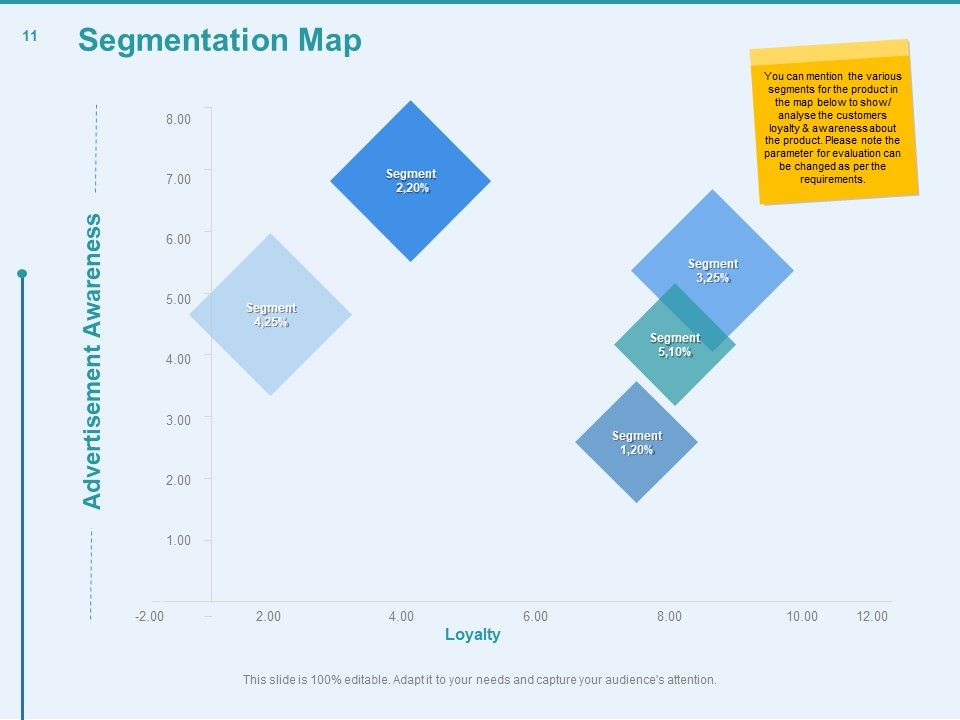 11

Segmentation Map

You can mention the various segments for the product in the map below to show/ analyse the customers loyalty & awareness about the product. Please note the parameter for evaluation can be changed as per the requirements.

Advertisement Awareness

8.00
7.00
6.00
5.00
4.00
3.00
2.00
1.00

Segment 2,20%

Segment 4,25%

Segment 3,25%

Segment 5,10%

Segment 1,20%

-2.00
2.00
4.00
6.00
8.00
10.00
12.00

Loyalty

This slide is 100% editable. Adapt it to your needs and capture your audience's attention.